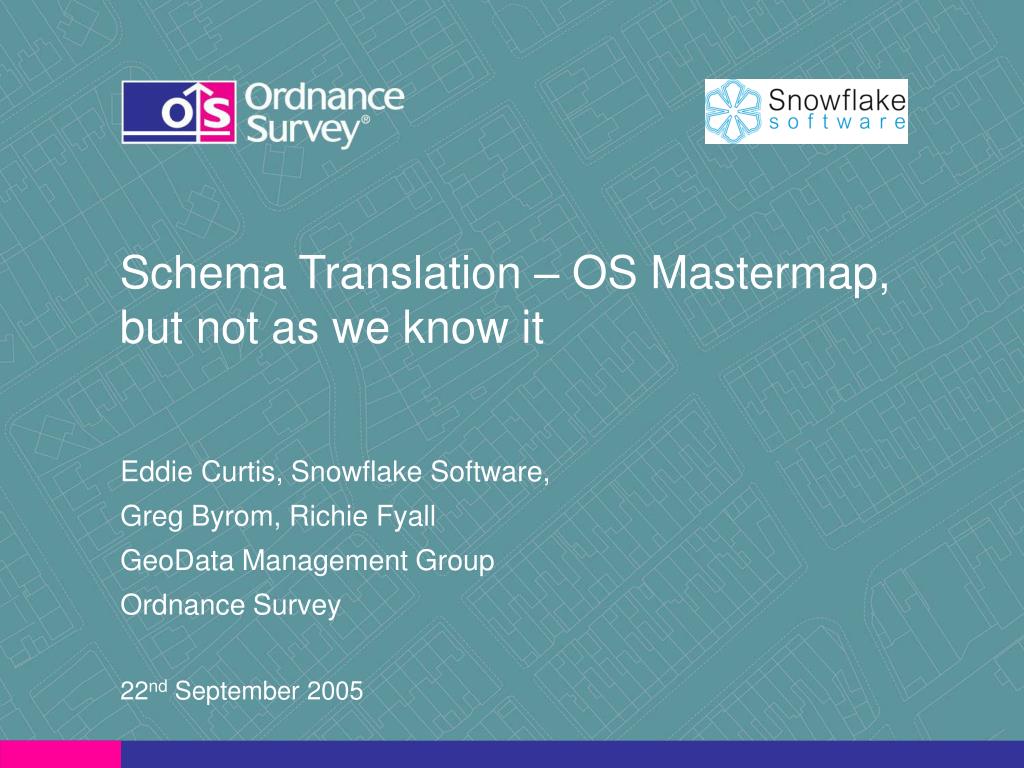 OS Ordnance Survey®

Snowflake software

Schema Translation – OS Mastermap, but not as we know it

Eddie Curtis, Snowflake Software,

Greg Byrom, Richie Fyall

GeoData Management Group

Ordnance Survey

22$^{nd}$ September 2005